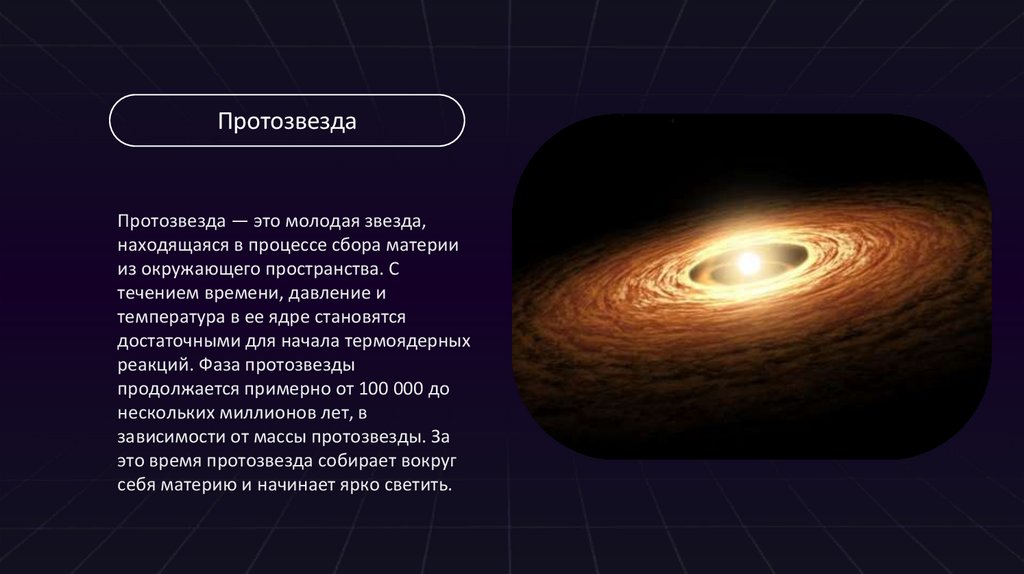 Протозвезда

Протозвезда — это молодая звезда, находящаяся в процессе сбора материи из окружающего пространства. С течением времени, давление и температура в ее ядре становятся достаточными для начала термоядерных реакций. Фаза протозвезды продолжается примерно от 100 000 до нескольких миллионов лет, в зависимости от массы протозвезды. За это время протозвезда собирает вокруг себя материю и начинает ярко светить.